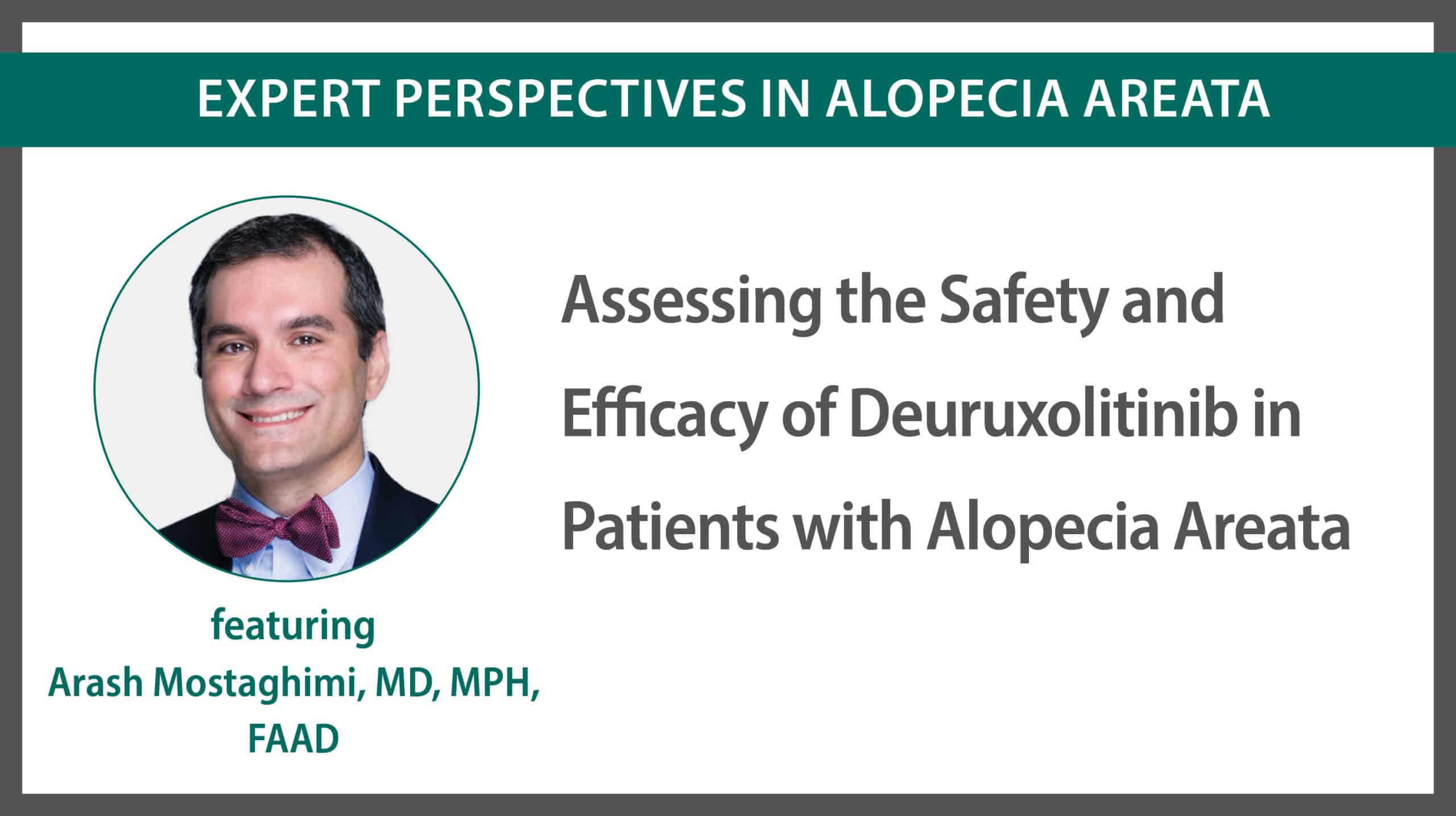 EXPERT PERSPECTIVES IN ALOPECIA AREATA

Assessing the Safety and Efficacy of Deuruxolitinib in Patients with Alopecia Areata

featuring
Arash Mostaghimi, MD, MPH, FAAD